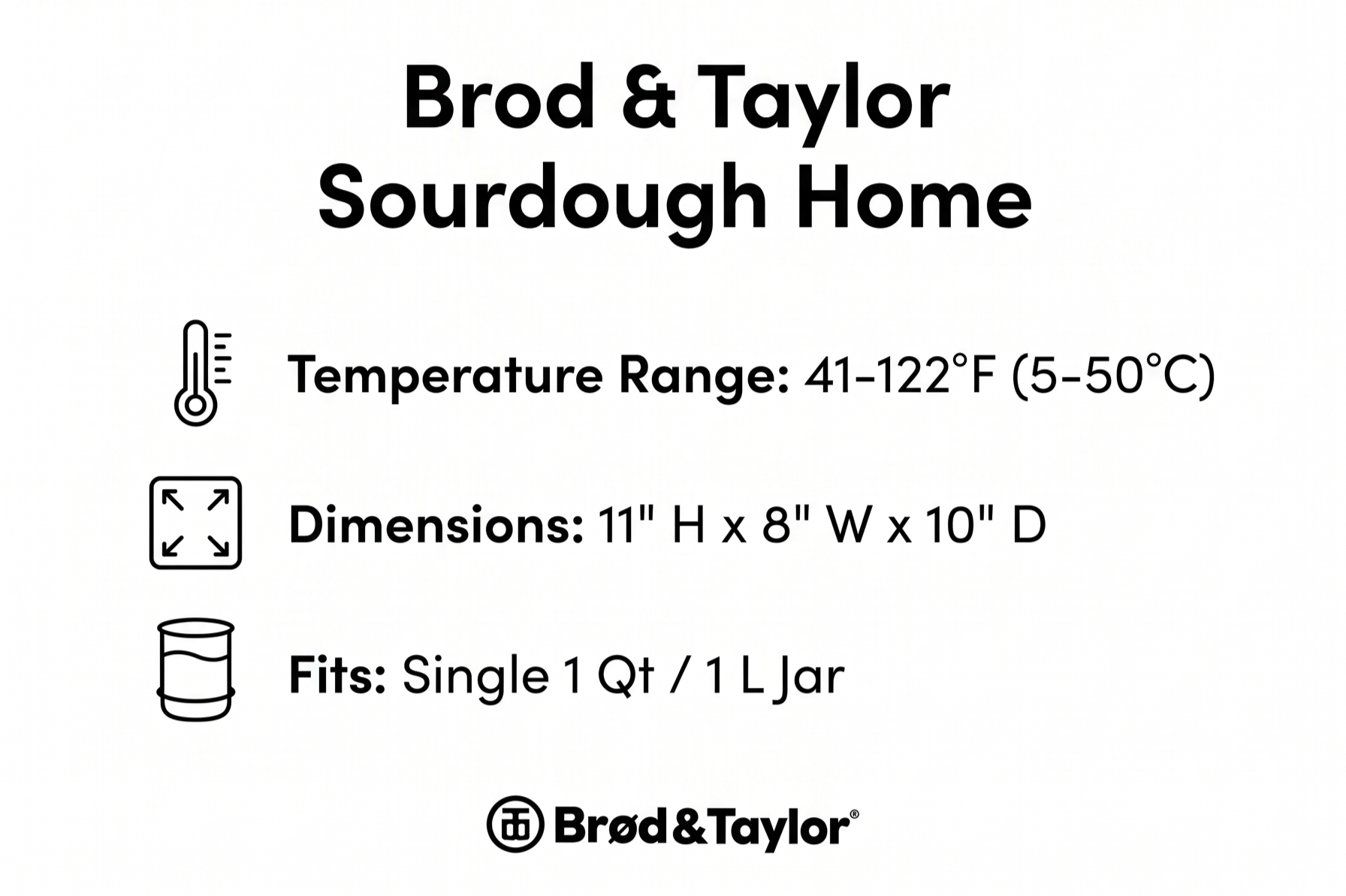 Brod & Taylor Sourdough Home

Temperature Range: 41-122°F (5-50°C)

Dimensions: 11" H x 8" W x 10" D

Fits: Single 1 Qt / 1 L Jar

Brød&Taylor®